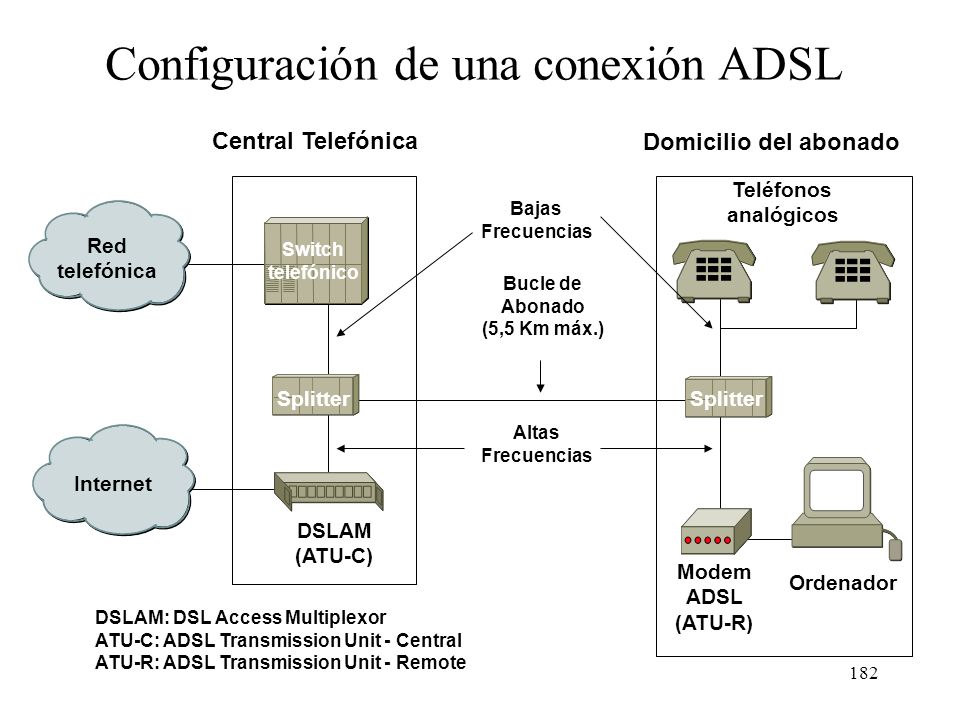 Configuración de una conexión ADSL

Central Telefónica

Domicilio del abonado

Red telefónica

Switch telefónico

Bajas Frecuencias

Teléfonos analógicos

Bucle de Abonado (5,5 Km máx.)

Splitter

Splitter

Altas Frecuencias

Internet

DSLAM (ATU-C)

Modem ADSL (ATU-R)

Ordenador

DSLAM: DSL Access Multiplexor
ATU-C: ADSL Transmission Unit - Central
ATU-R: ADSL Transmission Unit - Remote

182